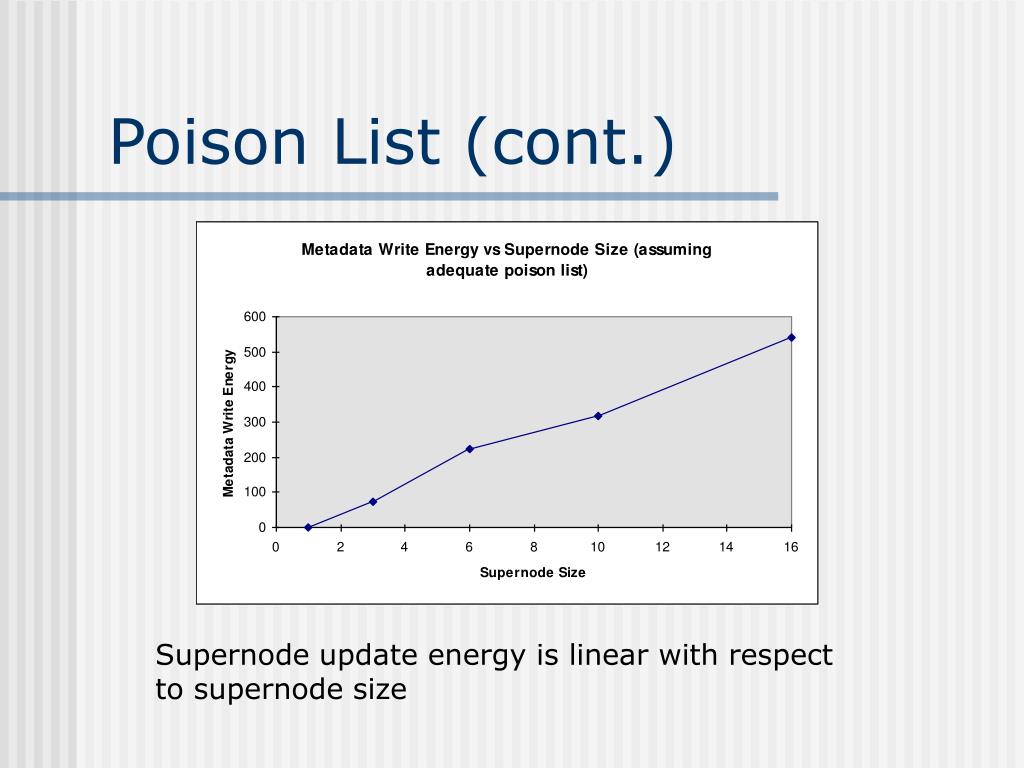 Poison List (cont.)

Metadata Write Energy vs Supernode Size (assuming adequate poison list)

Metadata Write Energy

600
500
400
300
200
100
0

0 2 4 6 8 10 12 14 16

Supernode Size

Supernode update energy is linear with respect to supernode size